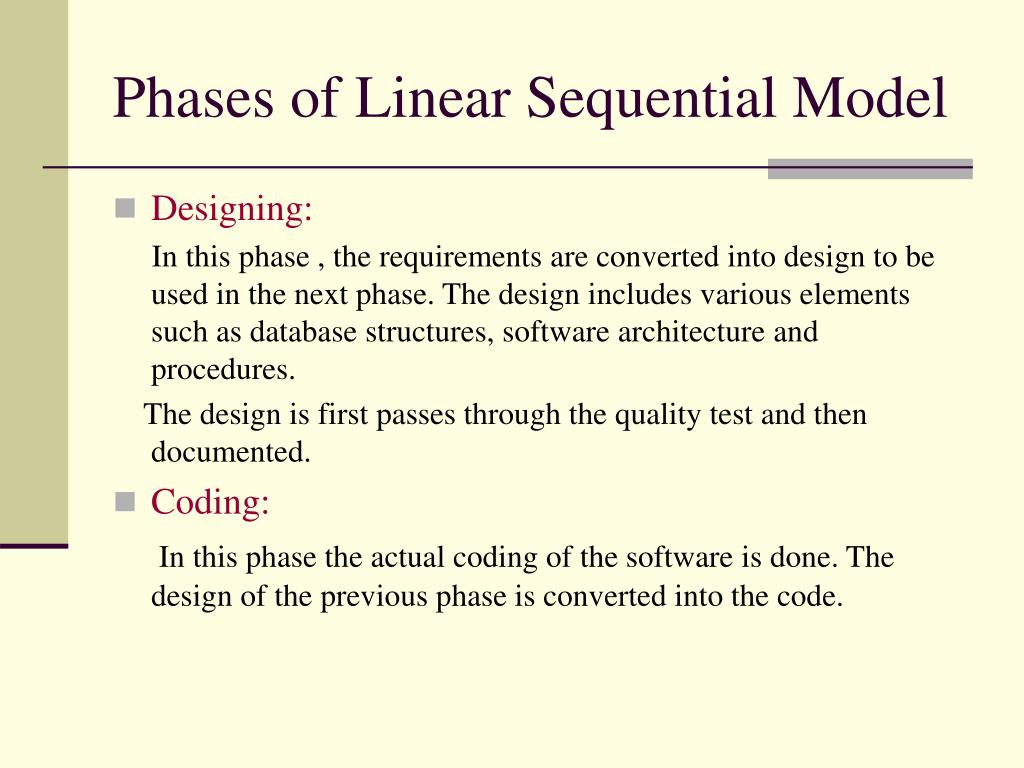 Phases of Linear Sequential Model

Designing:

In this phase , the requirements are converted into design to be used in the next phase. The design includes various elements such as database structures, software architecture and procedures.

The design is first passes through the quality test and then documented.

Coding:

In this phase the actual coding of the software is done. The design of the previous phase is converted into the code.